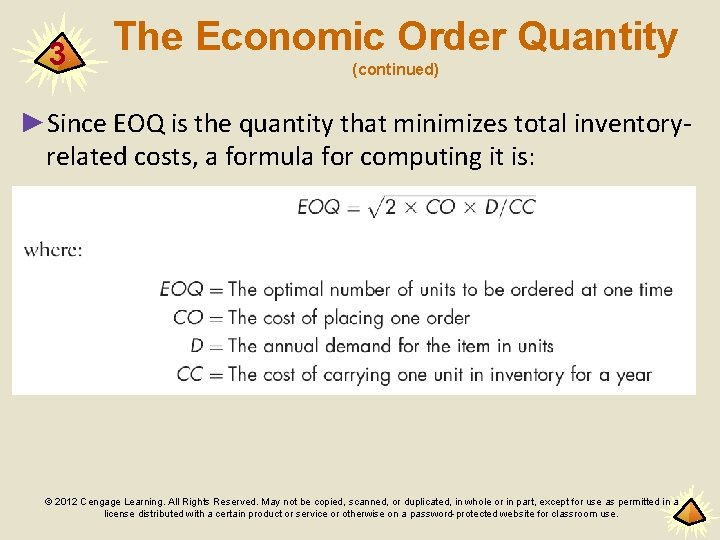 3

The Economic Order Quantity
(continued)

►Since EOQ is the quantity that minimizes total inventory-related costs, a formula for computing it is:

$EOQ = \sqrt{2 \times CO \times D/CC}$

where:

$EOQ$ = The optimal number of units to be ordered at one time
$CO$ = The cost of placing one order
$D$ = The annual demand for the item in units
$CC$ = The cost of carrying one unit in inventory for a year

© 2012 Cengage Learning. All Rights Reserved. May not be copied, scanned, or duplicated, in whole or in part, except for use as permitted in a license distributed with a certain product or service or otherwise on a password-protected website for classroom use.